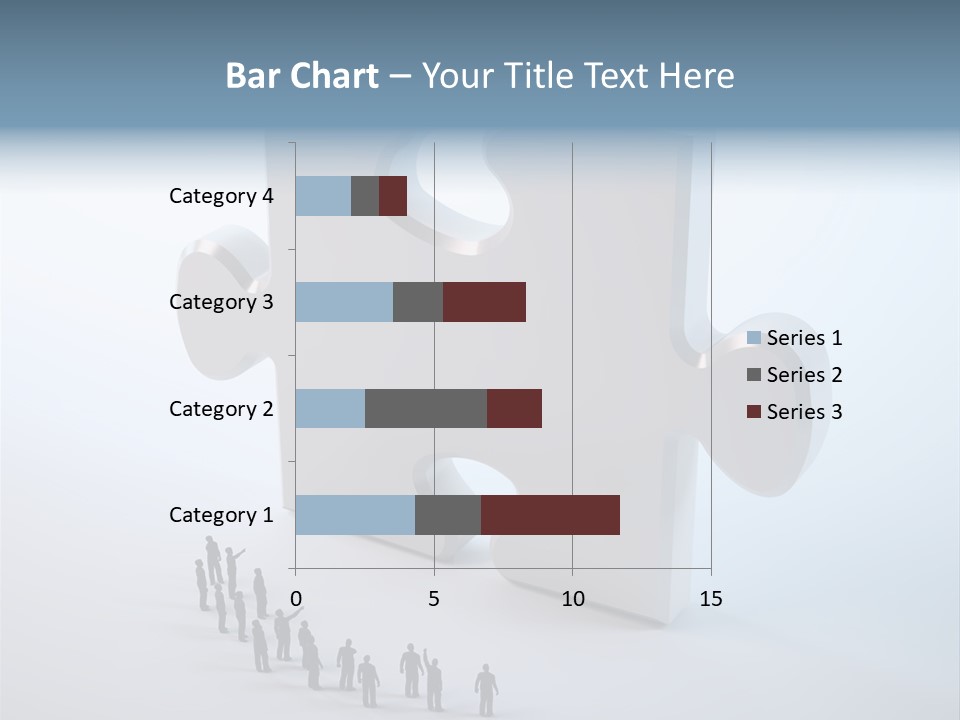 Bar Chart – Your Title Text Here

Category 4
Category 3
Category 2
Category 1

0
5
10
15

Series 1
Series 2
Series 3